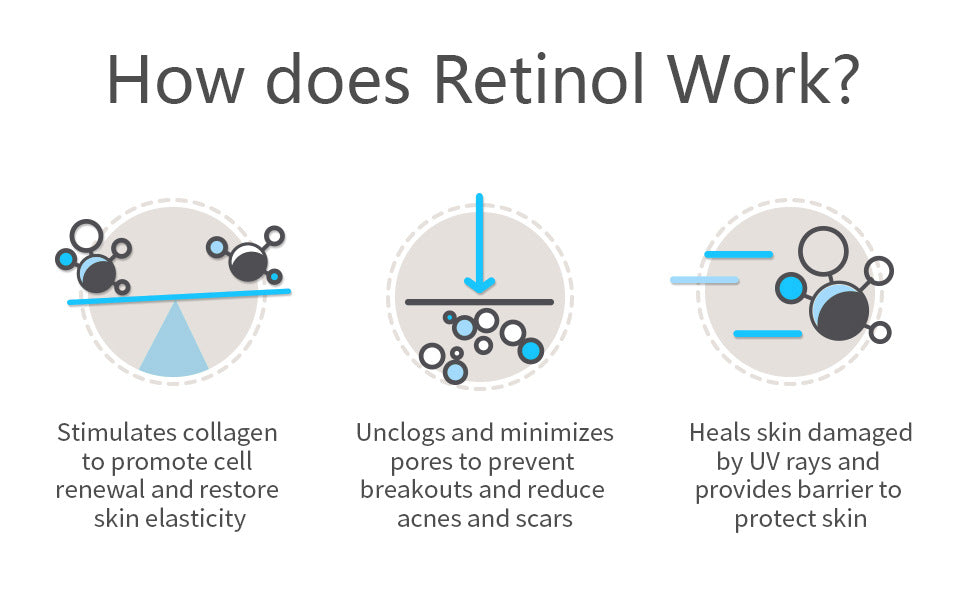 How does Retinol Work?

Stimulates collagen to promote cell renewal and restore skin elasticity

Unclogs and minimizes pores to prevent breakouts and reduce acnes and scars

Heals skin damaged by UV rays and provides barrier to protect skin